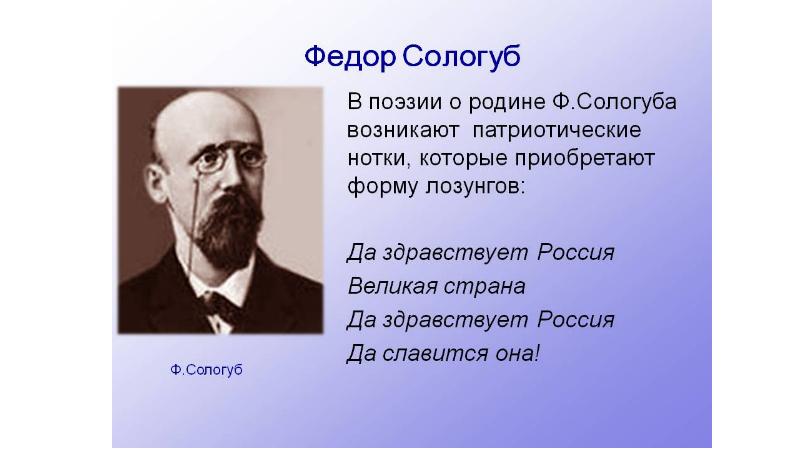 Федор Сологуб

В поэзии о родине Ф.Сологуба возникают патриотические нотки, которые приобретают форму лозунгов:

Да здравствует Россия
Великая страна
Да здравствует Россия
Да славится она!

Ф.Сологуб